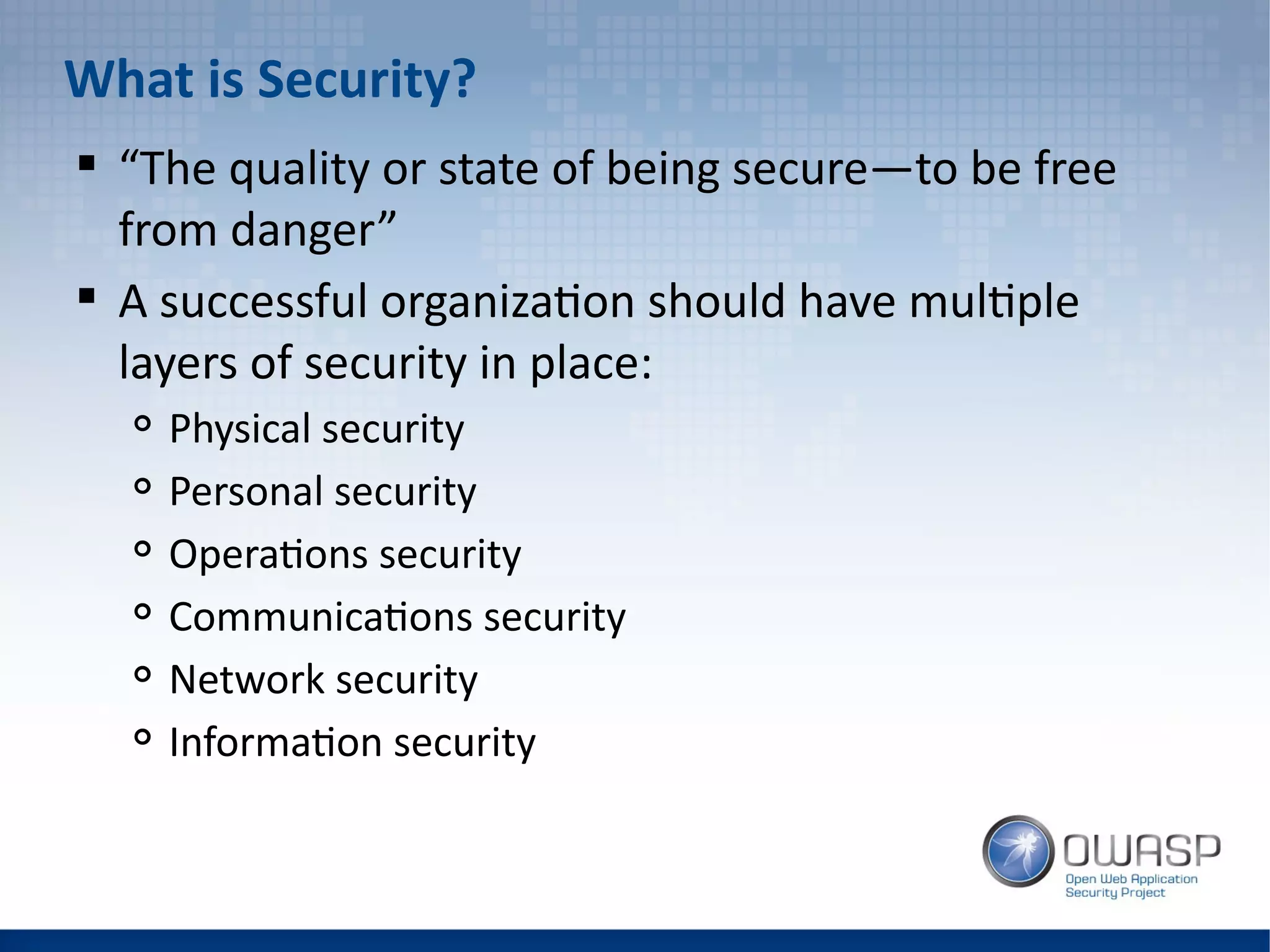 What is Security?

▪ “The quality or state of being secure—to be free from danger”

▪ A successful organization should have multiple layers of security in place:

◦ Physical security

◦ Personal security

◦ Operations security

◦ Communications security

◦ Network security

◦ Information security

OWASP
Open Web Application Security Project